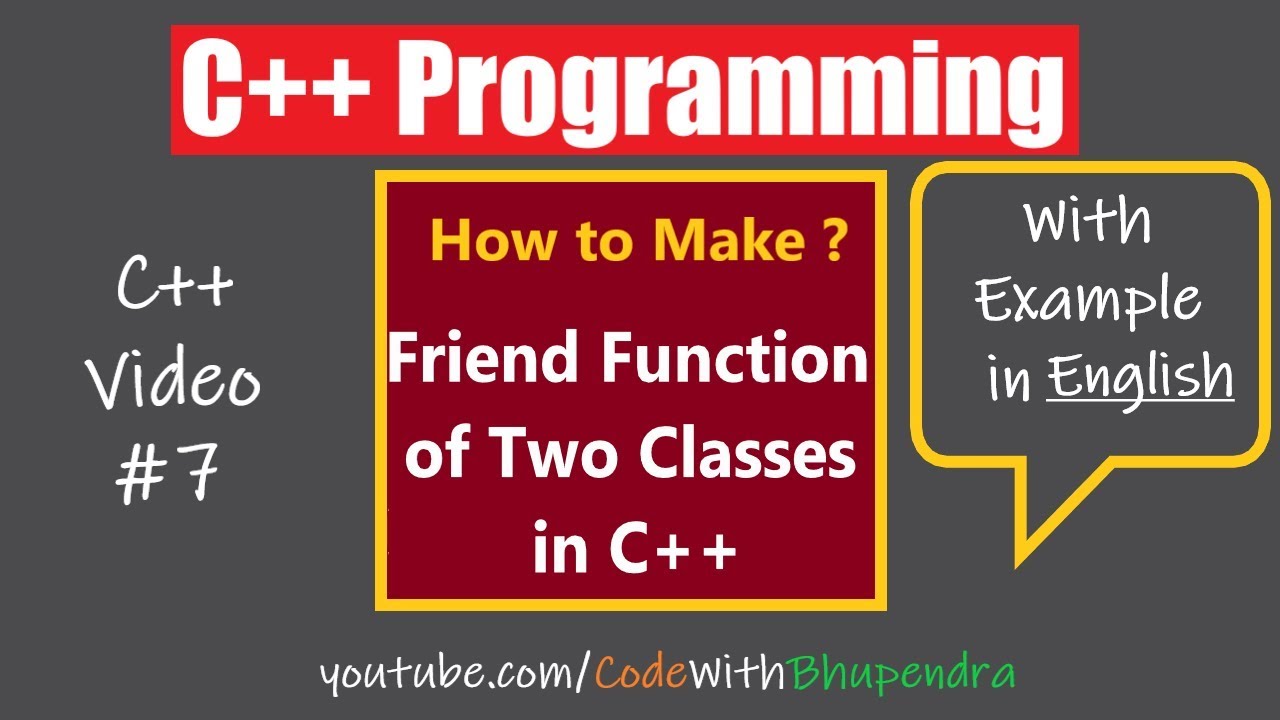 C++ Programming

C++
Video
#7

How to Make ?

Friend Function of Two Classes in C++

With Example in English

youtube.com/CodeWithBhupendra